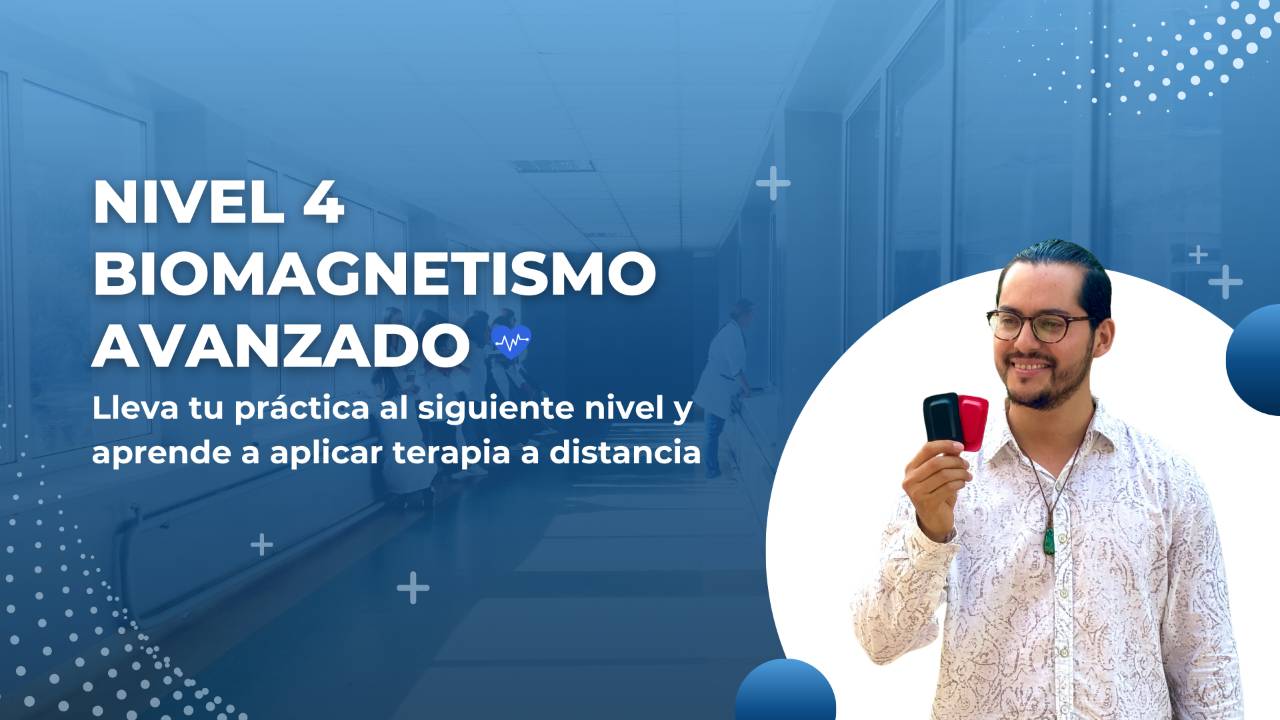 NIVEL 4
BIOMAGNETISMO
AVANZADO

Lleva tu práctica al siguiente nivel y aprende a aplicar terapia a distancia